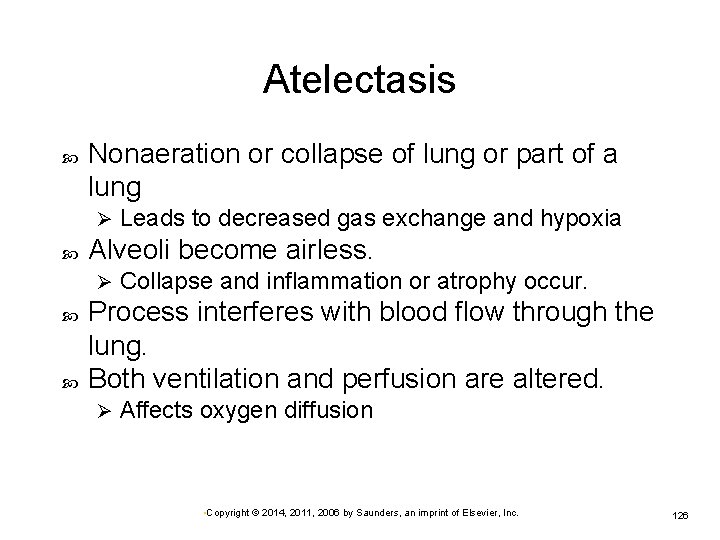 Atelectasis

Nonaeration or collapse of lung or part of a lung

Leads to decreased gas exchange and hypoxia

Alveoli become airless.

Collapse and inflammation or atrophy occur.

Process interferes with blood flow through the lung.

Both ventilation and perfusion are altered.

Affects oxygen diffusion

Copyright © 2014, 2011, 2006 by Saunders, an imprint of Elsevier, Inc.

126